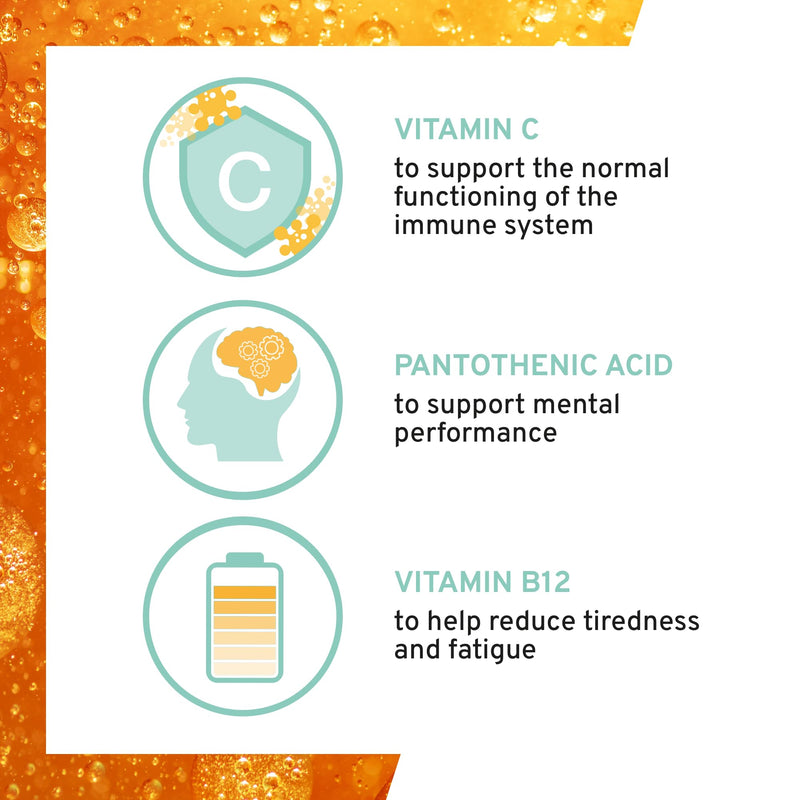 C

VITAMIN C

to support the normal functioning of the immune system

PANTOTHENIC ACID

to support mental performance

VITAMIN B12

to help reduce tiredness and fatigue